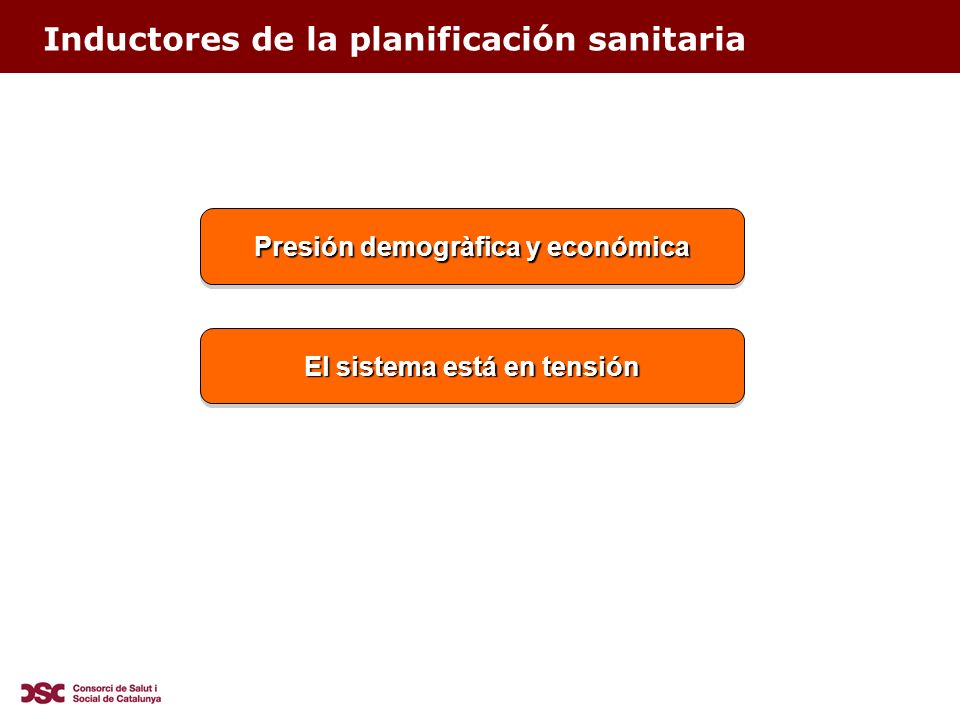 Inductores de la planificación sanitaria

Presión demogràfica y económica

El sistema está en tensión

CSC Consorci de Salut i Social de Catalunya